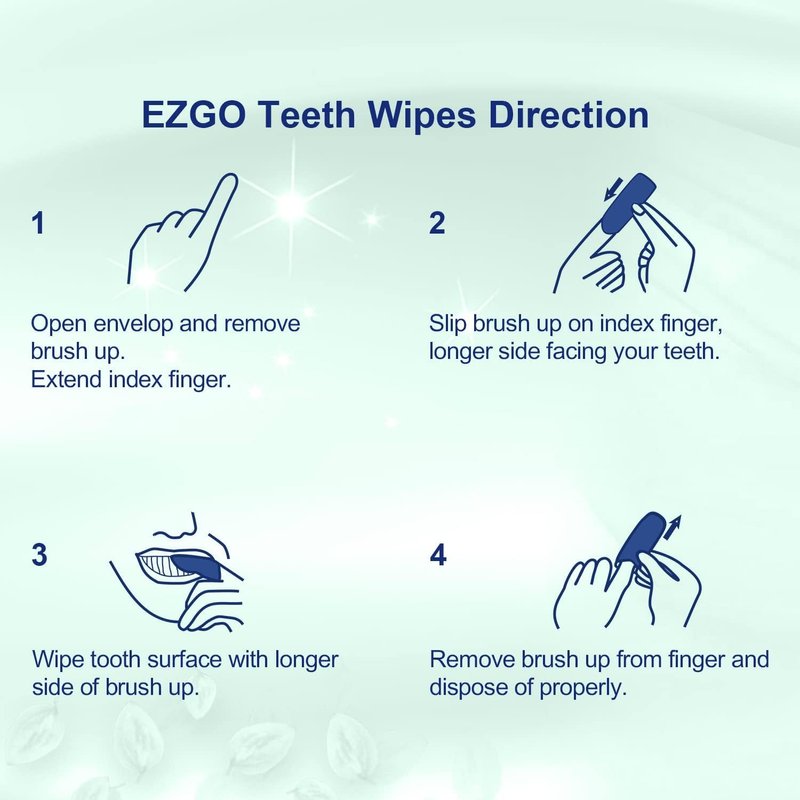 EZGO Teeth Wipes Direction

1

Open envelop and remove brush up.
Extend index finger.

2

Slip brush up on index finger, longer side facing your teeth.

3

Wipe tooth surface with longer side of brush up.

4

Remove brush up from finger and dispose of properly.